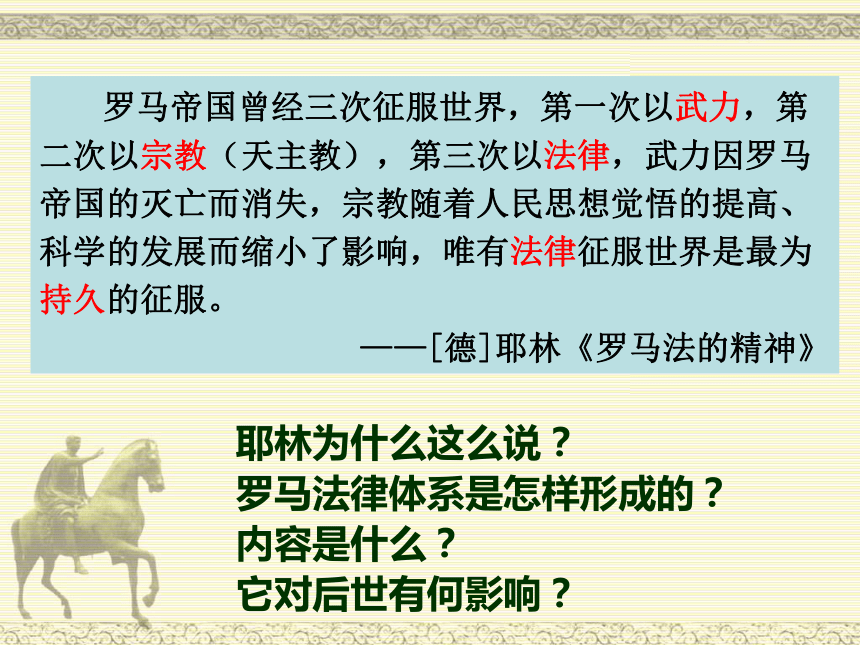 罗马帝国曾经三次征服世界，第一次以武力，第二次以宗教（天主教），第三次以法律，武力因罗马帝国的灭亡而消失，宗教随着人民思想觉悟的提高、科学的发展而缩小了影响，唯有法律征服世界是最为持久的征服。

——[德]耶林《罗马法的精神》

耶林为什么这么说？
罗马法律体系是怎样形成的？
内容是什么？
它对后世有何影响？